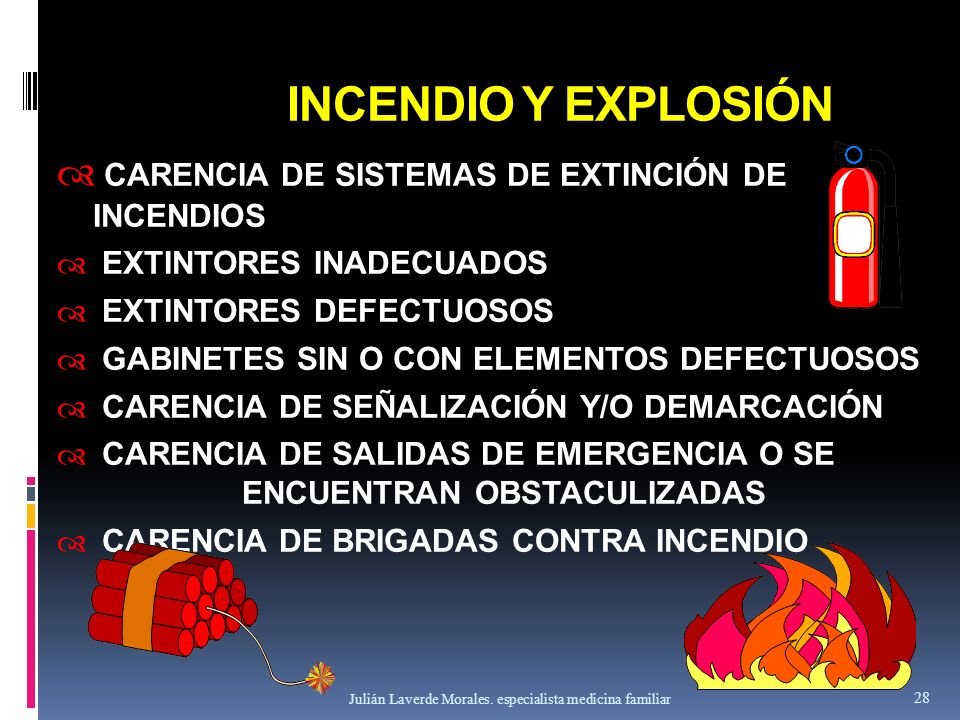 INCENDIO Y EXPLOSIÓN

CARENCIA DE SISTEMAS DE EXTINCIÓN DE INCENDIOS

EXTINTORES INADECUADOS

EXTINTORES DEFECTUOSOS

GABINETES SIN O CON ELEMENTOS DEFECTUOSOS

CARENCIA DE SEÑALIZACIÓN Y/O DEMARCACIÓN

CARENCIA DE SALIDAS DE EMERGENCIA O SE ENCUENTRAN OBSTACULIZADAS

CARENCIA DE BRIGADAS CONTRA INCENDIO

Julián Laverde Morales. especialista medicina familiar

28